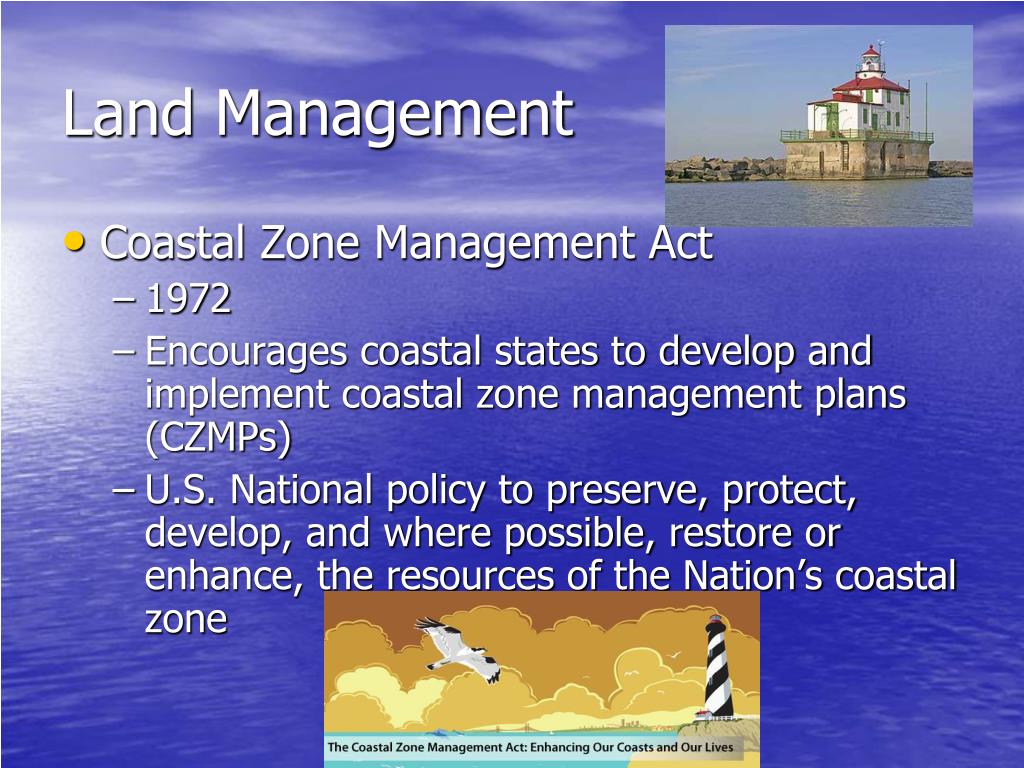 Land Management

• Coastal Zone Management Act
– 1972
– Encourages coastal states to develop and implement coastal zone management plans (CZMPs)
– U.S. National policy to preserve, protect, develop, and where possible, restore or enhance, the resources of the Nation's coastal zone

The Coastal Zone Management Act: Enhancing Our Coasts and Our Lives